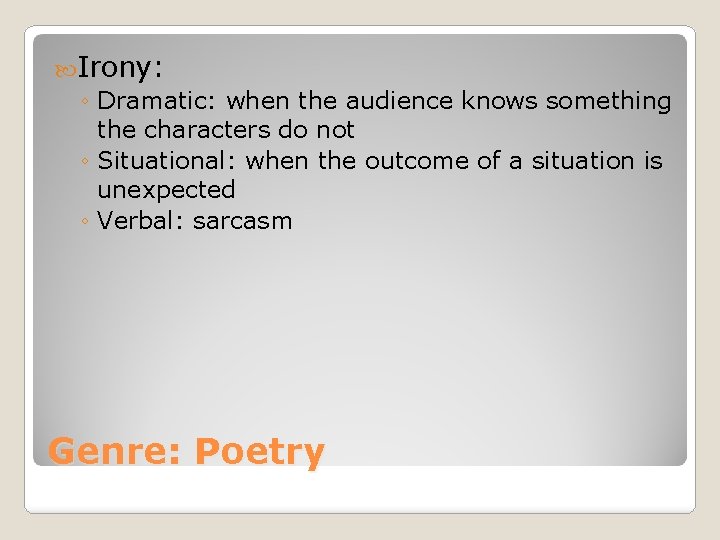 Irony:
◦ Dramatic: when the audience knows something the characters do not
◦ Situational: when the outcome of a situation is unexpected
◦ Verbal: sarcasm

Genre: Poetry